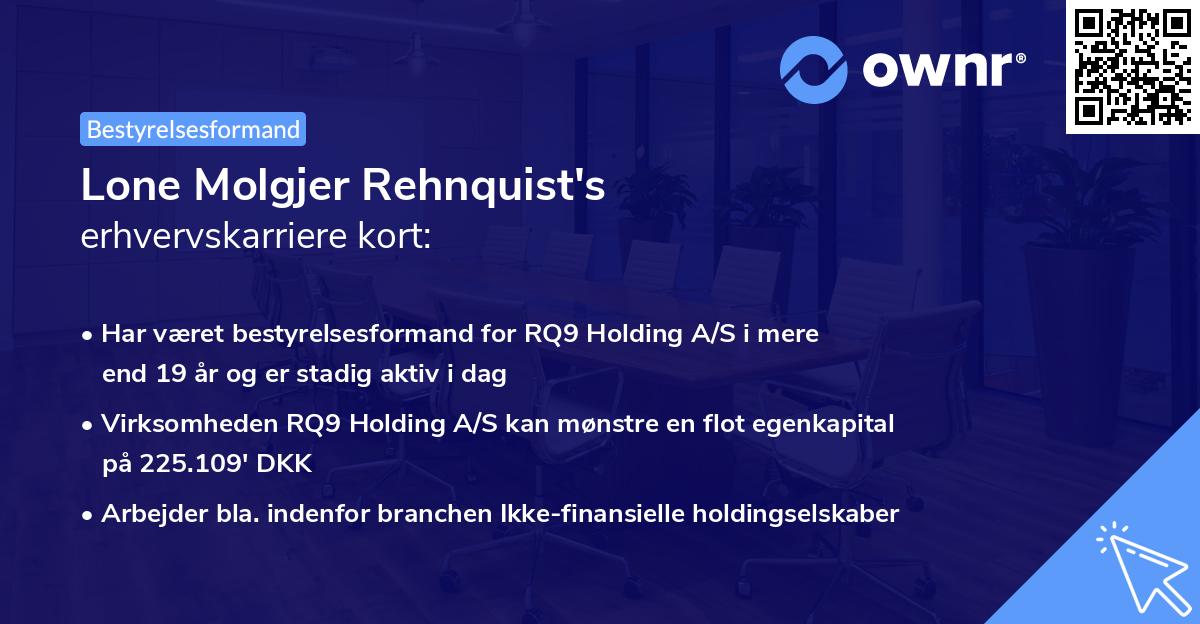 ownr®

Bestyrelsesformand

Lone Molgjer Rehnquist's
erhvervskarriere kort:

• Har været bestyrelsesformand for RQ9 Holding A/S i mere end 19 år og er stadig aktiv i dag

• Virksomheden RQ9 Holding A/S kan mønstre en flot egenkapital på 225.109' DKK

• Arbejder bla. indenfor branchen Ikke-finansielle holdingselskaber